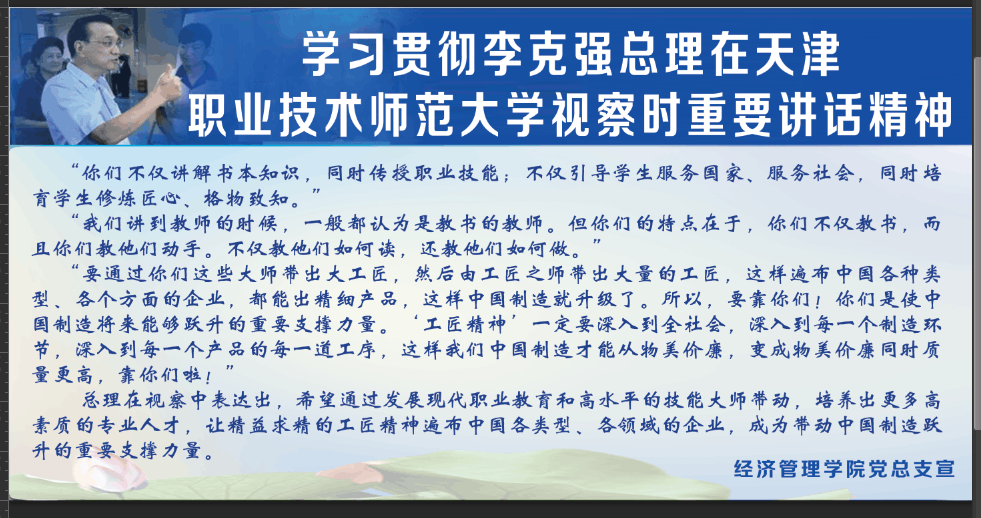 学习贯彻李克强总理在天津
职业技术师范大学视察时重要讲话精神

“你们不仅讲解书本知识，同时传授职业技能；不仅引导学生服务国家、服务社会，同时培育学生修炼匠心、格物致知。”

“我们讲到教师的时候，一般都认为是教书的教师。但你们的特点在于，你们不仅教书，而且你们教他们动手。不仅教他们如何读，还教他们如何做。”

“要通过你们这些大师带出大工匠，然后由工匠之师带出大量的工匠，这样遍布中国各种类型、各个方面的企业，都能出精细产品，这样中国制造就升级了。所以，要靠你们！你们是使中国制造将来能够跃升的重要支撑力量。‘工匠精神’一定要深入到全社会，深入到每一个制造环节，深入到每一个产品的每一道工序，这样我们中国制造才能从物美价廉，变成物美价廉同时质量更高，靠你们啦！”

总理在视察中表达出，希望通过发展现代职业教育和高水平的技能大师带动，培养出更多高素质的专业人才，让精益求精的工匠精神遍布中国各类型、各领域的企业，成为带动中国制造跃升的重要支撑力量。

经济管理学院党总支宣